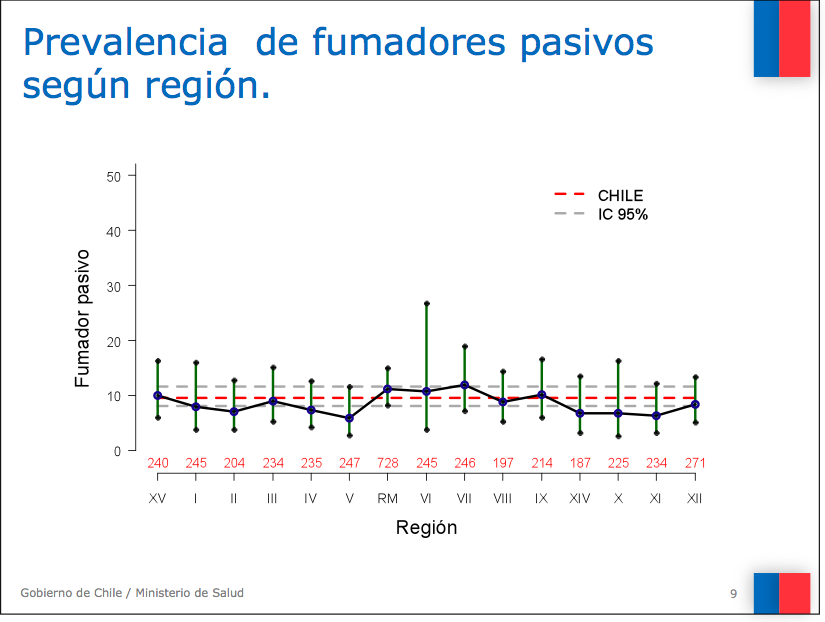 Prevalencia de fumadores pasivos según región.

CHILE
IC 95%

Fumador pasivo

50
40
30
20
10
0

240 245 204 234 235 247 728 245 246 197 214 187 225 234 271

XV I II III IV V RM VI VII VIII IX XIV X XI XII

Región

Gobierno de Chile / Ministerio de Salud

9